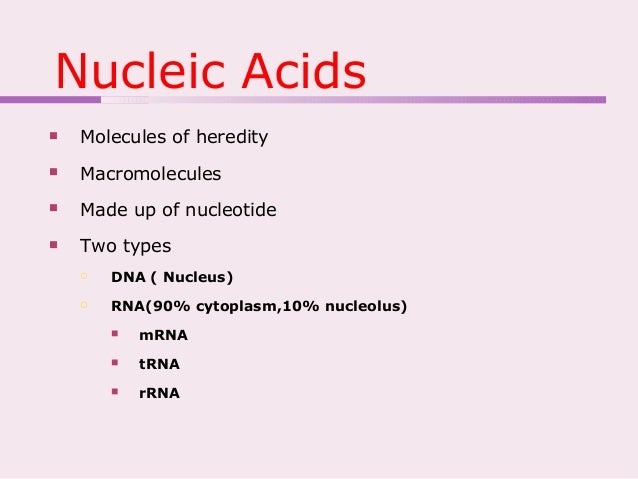 Nucleic Acids

- Molecules of heredity
- Macromolecules
- Made up of nucleotide
- Two types
  - DNA ( Nucleus)
  - RNA(90% cytoplasm,10% nucleolus)
    - mRNA
    - tRNA
    - rRNA